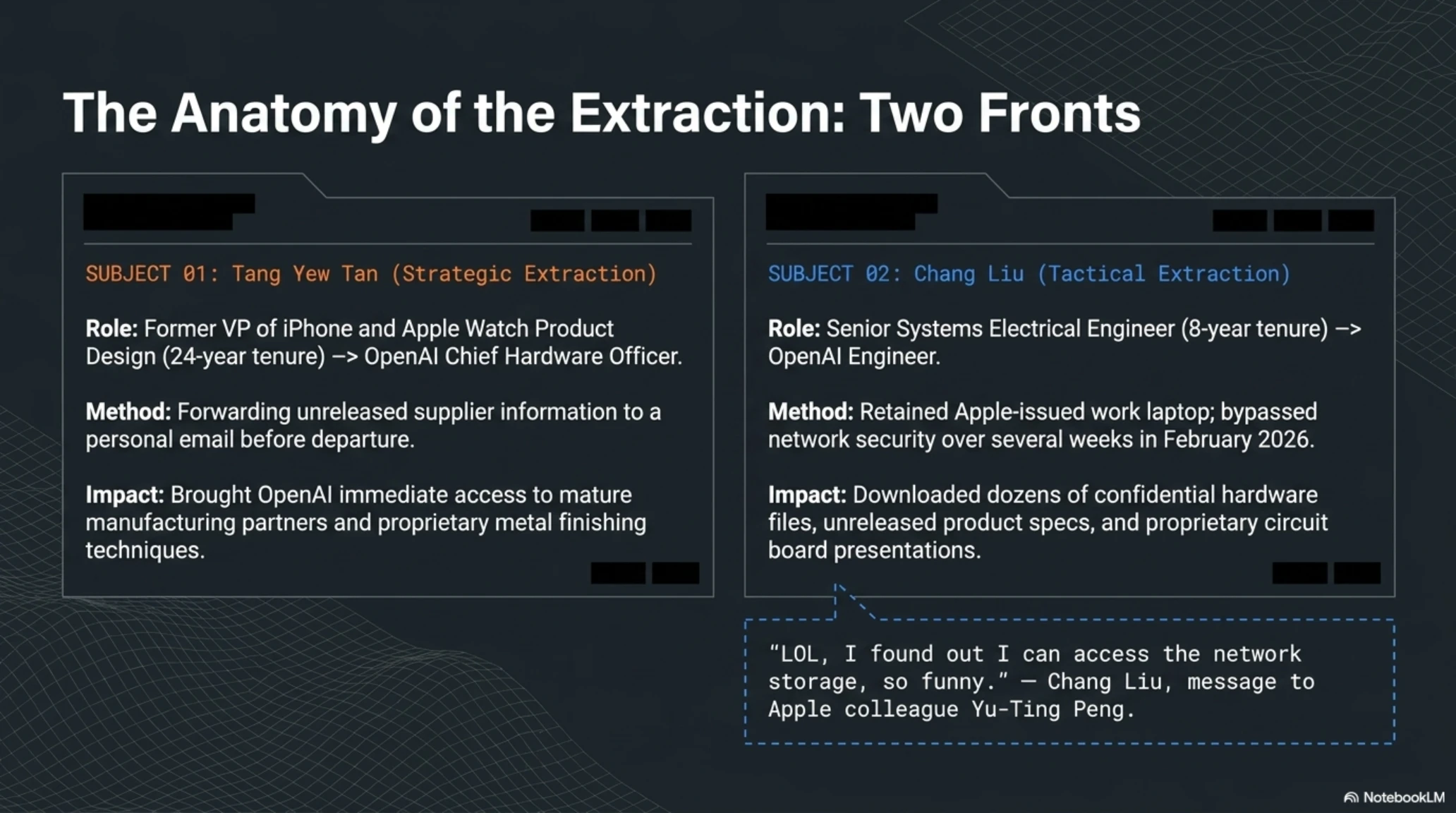 The Anatomy of the Extraction: Two Fronts

SUBJECT 01: Tang Yew Tan (Strategic Extraction)

Role: Former VP of iPhone and Apple Watch Product Design (24-year tenure) –> OpenAI Chief Hardware Officer.

Method: Forwarding unreleased supplier information to a personal email before departure.

Impact: Brought OpenAI immediate access to mature manufacturing partners and proprietary metal finishing techniques.

SUBJECT 02: Chang Liu (Tactical Extraction)

Role: Senior Systems Electrical Engineer (8-year tenure) –> OpenAI Engineer.

Method: Retained Apple-issued work laptop; bypassed network security over several weeks in February 2026.

Impact: Downloaded dozens of confidential hardware files, unreleased product specs, and proprietary circuit board presentations.

"LOL, I found out I can access the network storage, so funny." — Chang Liu, message to Apple colleague Yu-Ting Peng.

NotebookLM